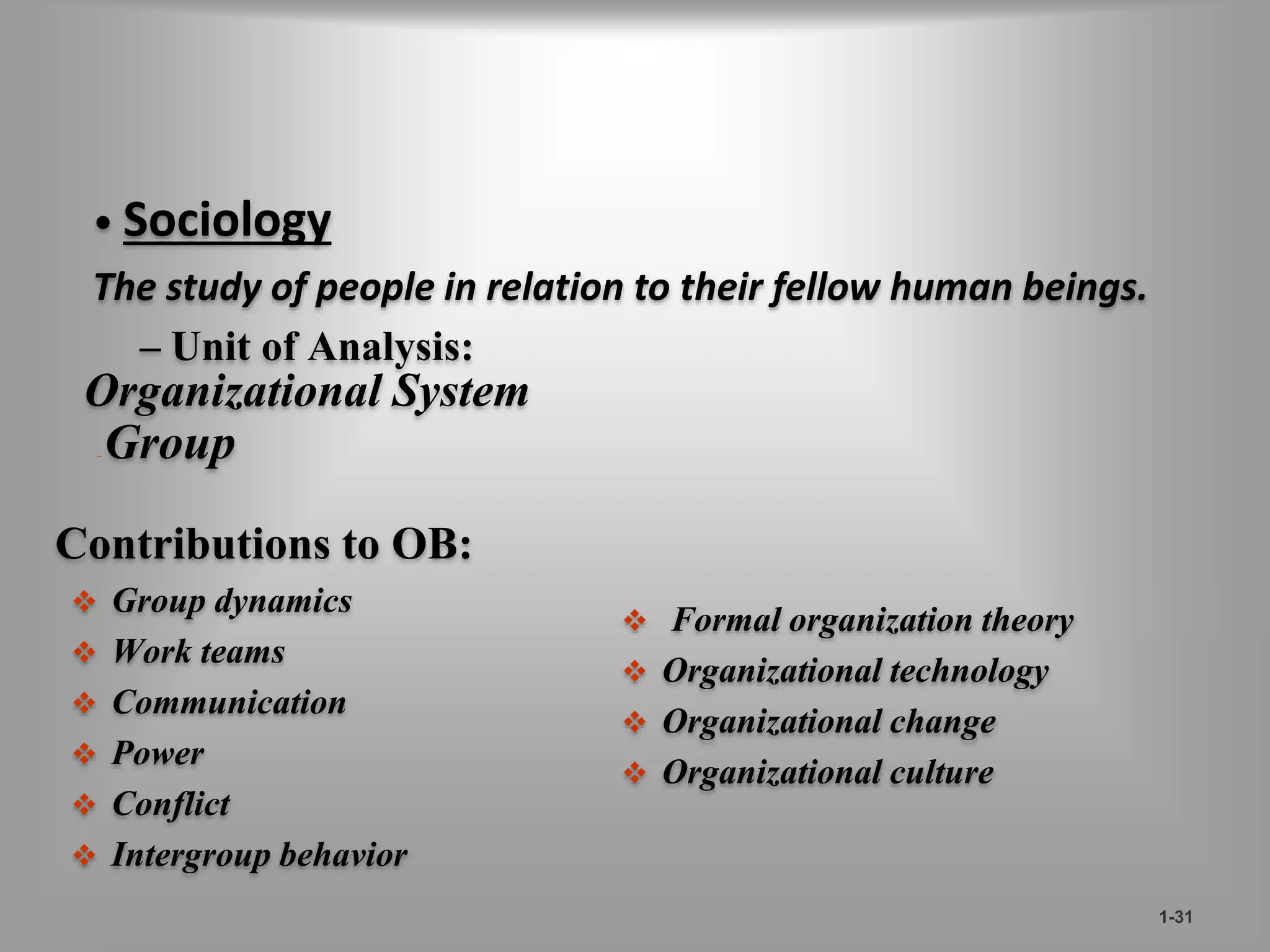 • Sociology

The study of people in relation to their fellow human beings.

– Unit of Analysis:

Organizational System

Group

Contributions to OB:

❖ Group dynamics
❖ Work teams
❖ Communication
❖ Power
❖ Conflict
❖ Intergroup behavior

❖ Formal organization theory
❖ Organizational technology
❖ Organizational change
❖ Organizational culture

1-31